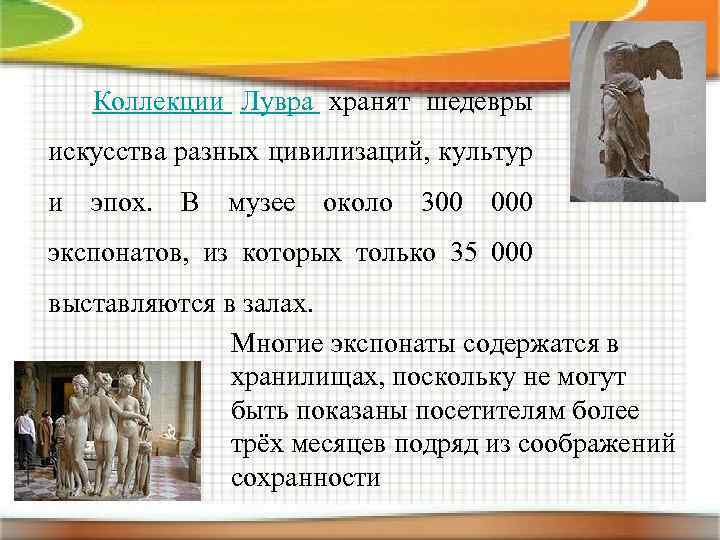 Коллекции Лувра хранят шедевры искусства разных цивилизаций, культур и эпох. В музее около 300 000 экспонатов, из которых только 35 000 выставляются в залах.

Многие экспонаты содержатся в хранилищах, поскольку не могут быть показаны посетителям более трёх месяцев подряд из соображений сохранности